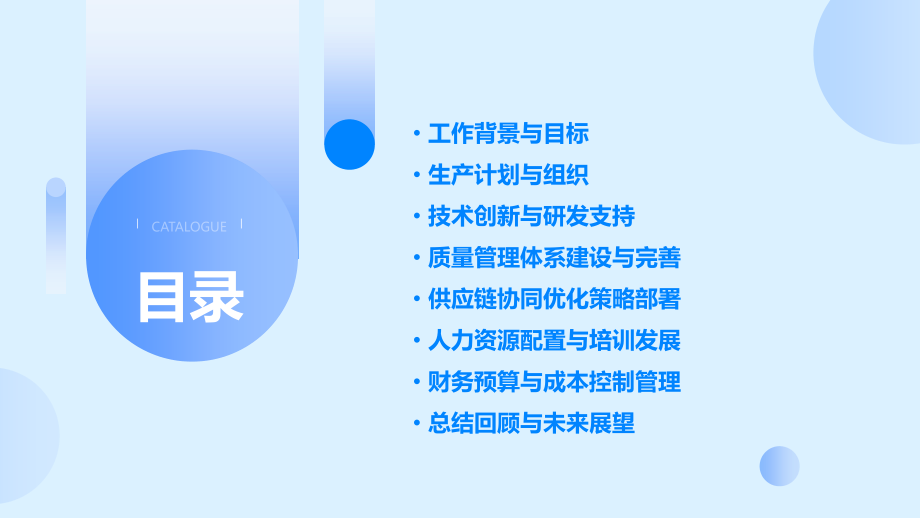 CATALOGUE

目录

· 工作背景与目标
· 生产计划与组织
· 技术创新与研发支持
· 质量管理体系建设与完善
· 供应链协同优化策略部署
· 人力资源配置与培训发展
· 财务预算与成本控制管理
· 总结回顾与未来展望